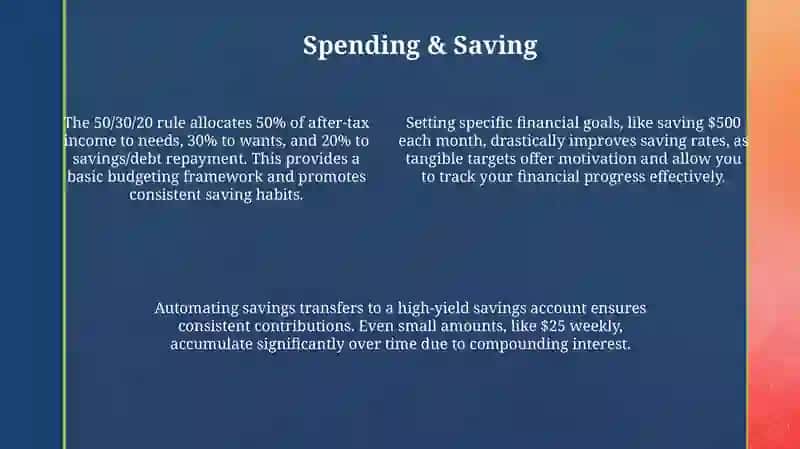 Spending & Saving

The 50/30/20 rule allocates 50% of after-tax income to needs, 30% to wants, and 20% to savings/debt repayment. This provides a basic budgeting framework and promotes consistent saving habits.

Setting specific financial goals, like saving \$500 each month, drastically improves saving rates, as tangible targets offer motivation and allow you to track your financial progress effectively.

Automating savings transfers to a high-yield savings account ensures consistent contributions. Even small amounts, like \$25 weekly, accumulate significantly over time due to compounding interest.